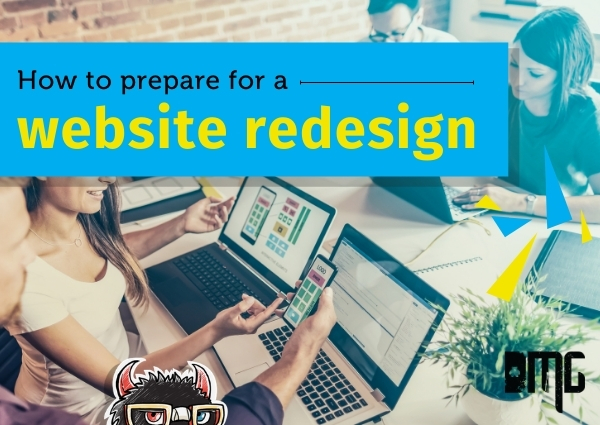 How to prepare for a
website redesign

LOGO

DMG